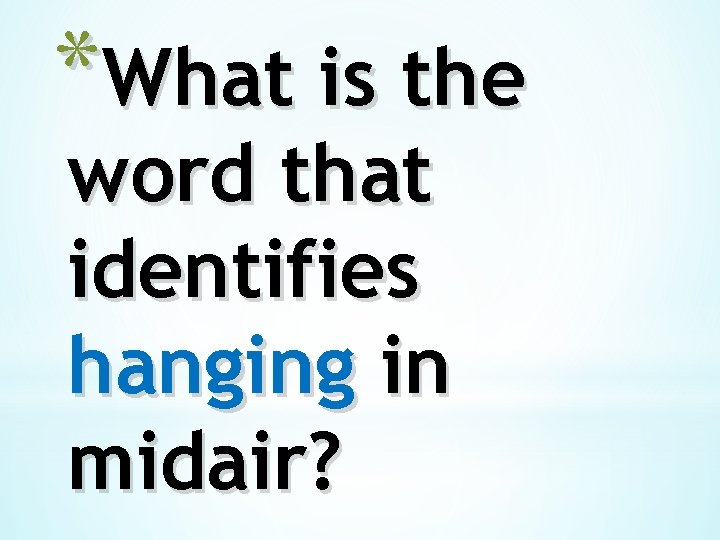 *What is the word that identifies hanging in midair?